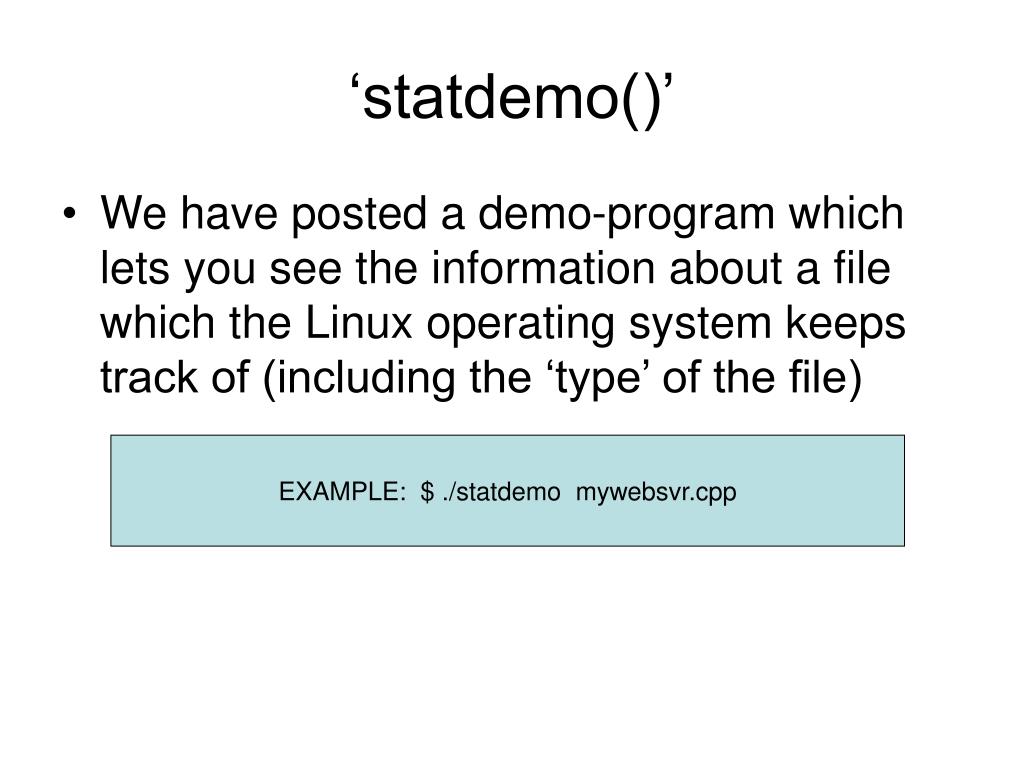 ‘statdemo()’

• We have posted a demo-program which lets you see the information about a file which the Linux operating system keeps track of (including the ‘type’ of the file)

EXAMPLE: \$ ./statdemo mywebsvr.cpp